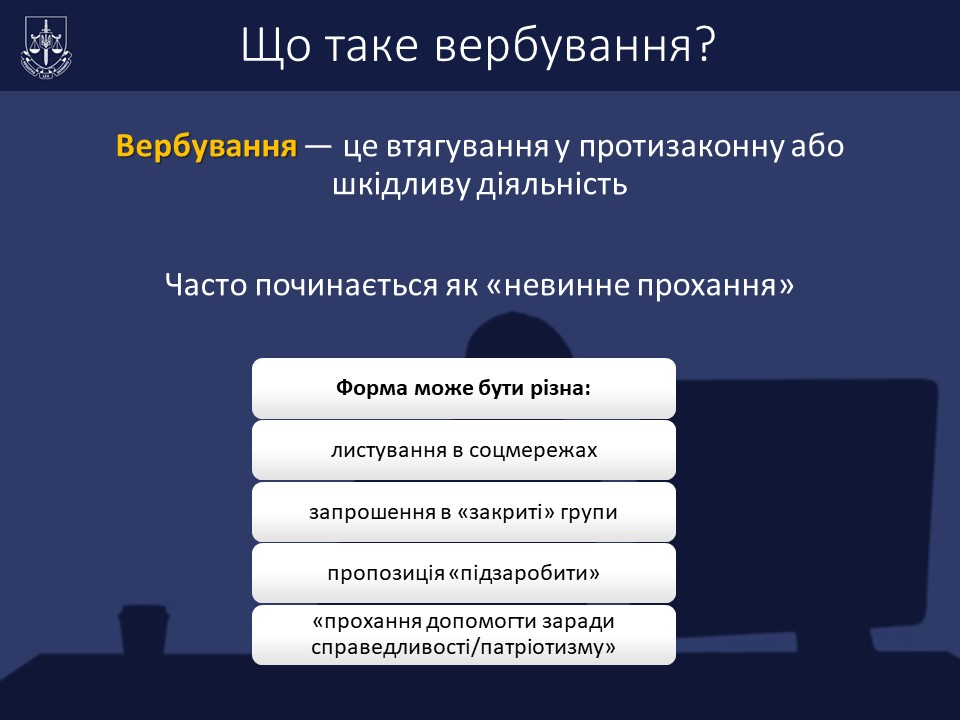 Що таке вербування?

Вербування — це втягування у протизаконну або шкідливу діяльність

Часто починається як «невинне прохання»

Форма може бути різна:

листування в соцмережах

запрошення в «закриті» групи

пропозиція «підзаробити»

«прохання допомогти заради справедливості/патріотизму»